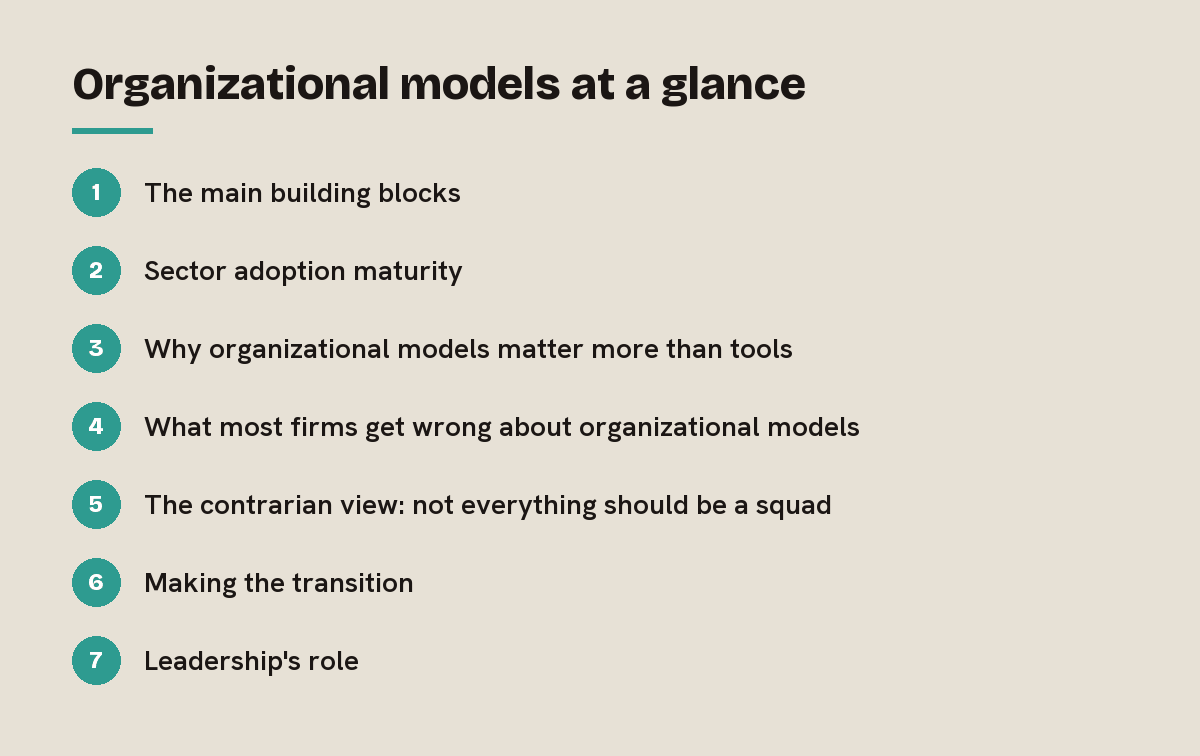 Organizational models at a glance

1 The main building blocks

2 Sector adoption maturity

3 Why organizational models matter more than tools

4 What most firms get wrong about organizational models

5 The contrarian view: not everything should be a squad

6 Making the transition

7 Leadership's role